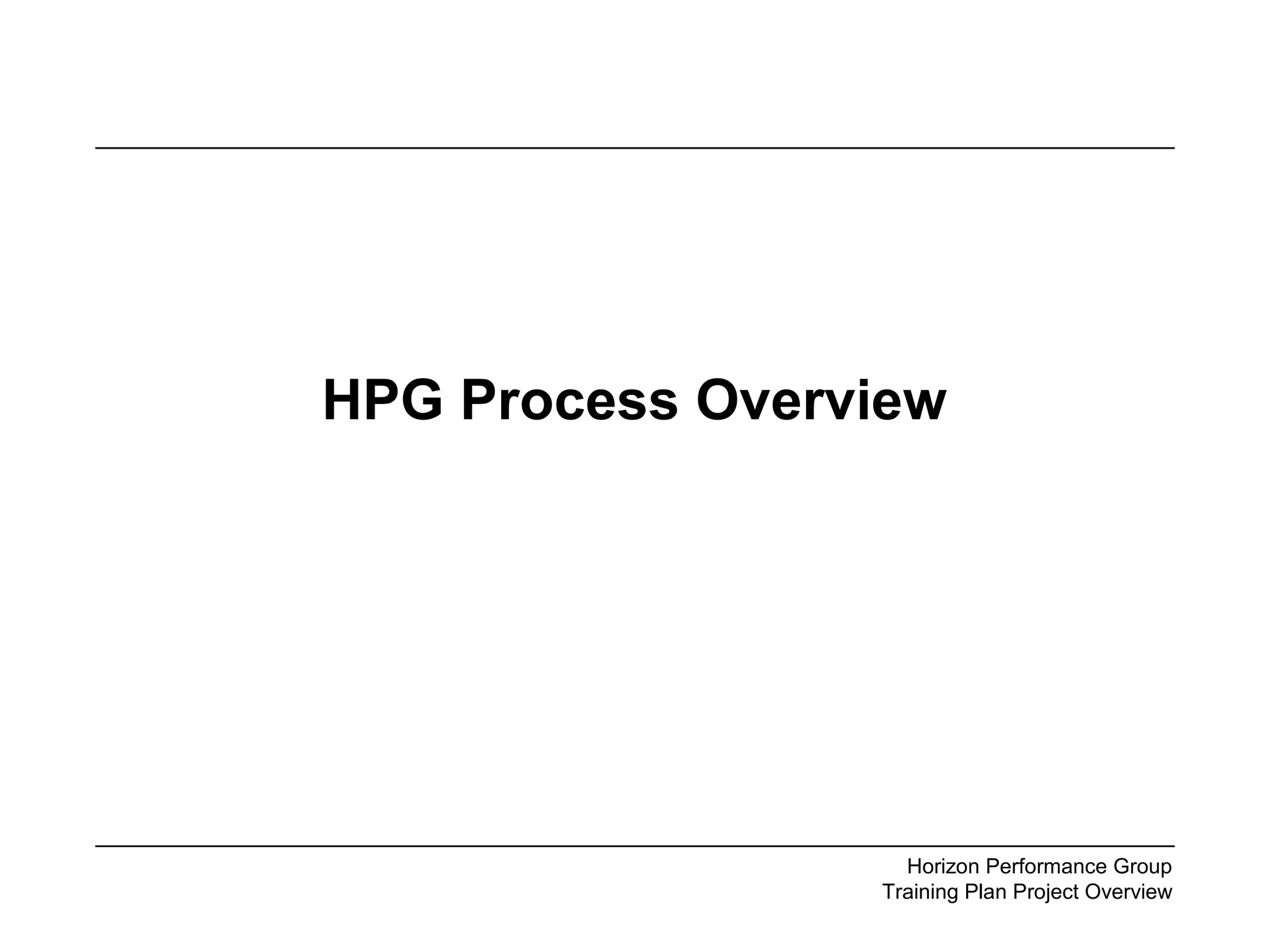 HPG Process Overview

Horizon Performance Group
Training Plan Project Overview